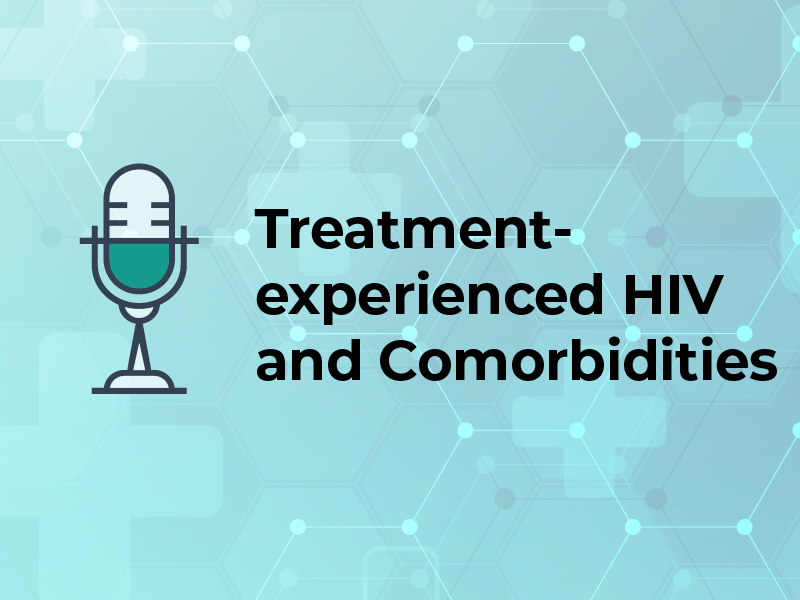 Treatment-experienced HIV and Comorbidities